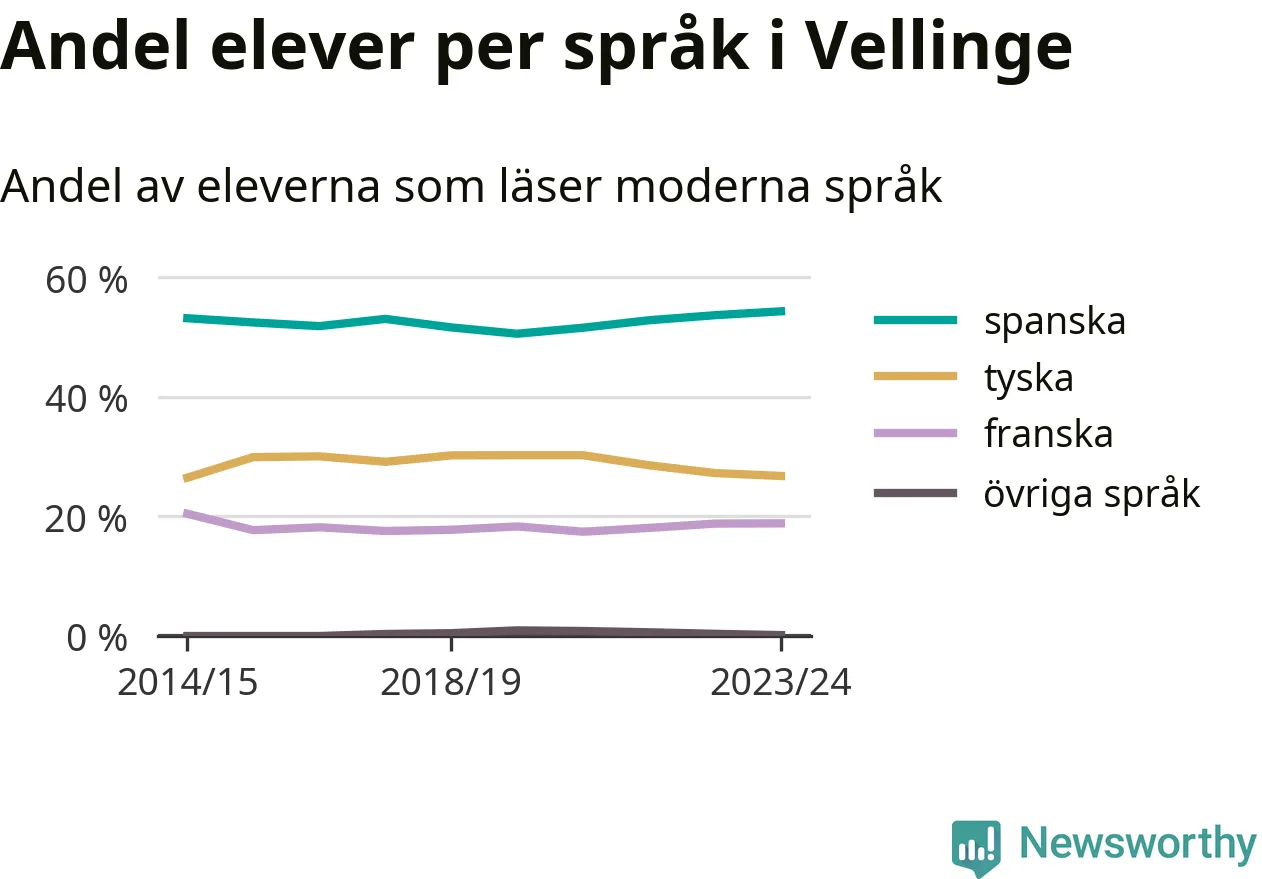 Andel elever per språk i Vellinge

Andel av eleverna som läser moderna språk

60 %
40 %
20 %
0 %

2014/15
2018/19
2023/24

spanska
tyska
franska
övriga språk

Newsworthy